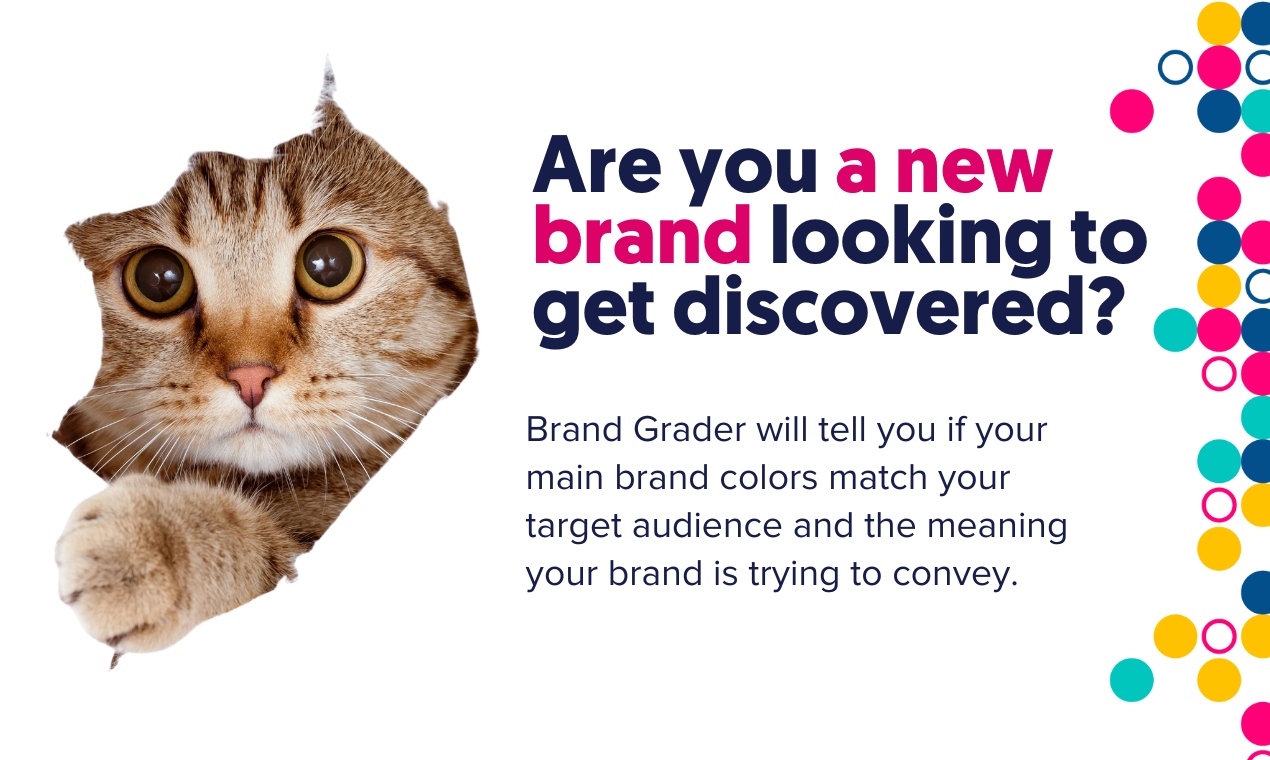 Are you a new brand looking to get discovered?

Brand Grader will tell you if your main brand colors match your target audience and the meaning your brand is trying to convey.